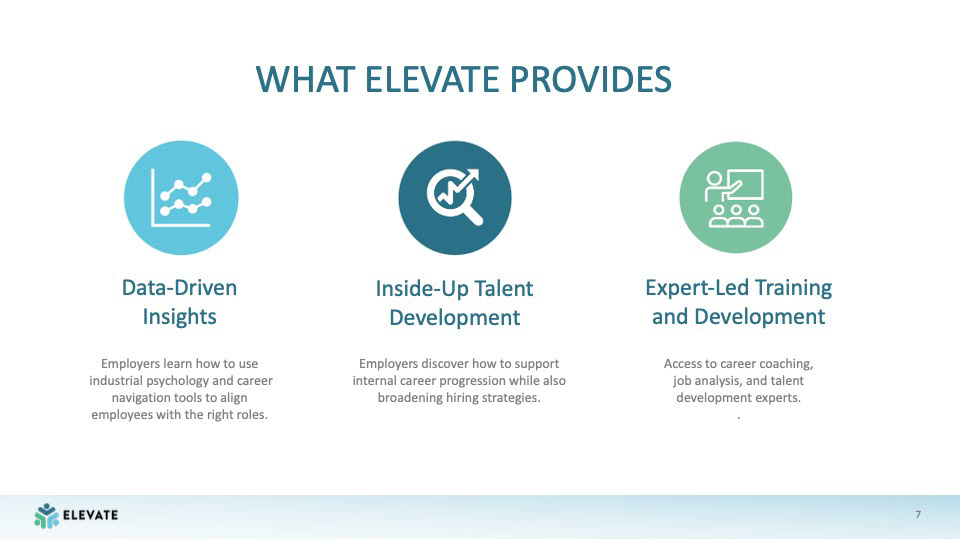 WHAT ELEVATE PROVIDES

Data-Driven Insights

Employers learn how to use industrial psychology and career navigation tools to align employees with the right roles.

Inside-Up Talent Development

Employers discover how to support internal career progression while also broadening hiring strategies.

Expert-Led Training and Development

Access to career coaching, job analysis, and talent development experts.
.

ELEVATE

7